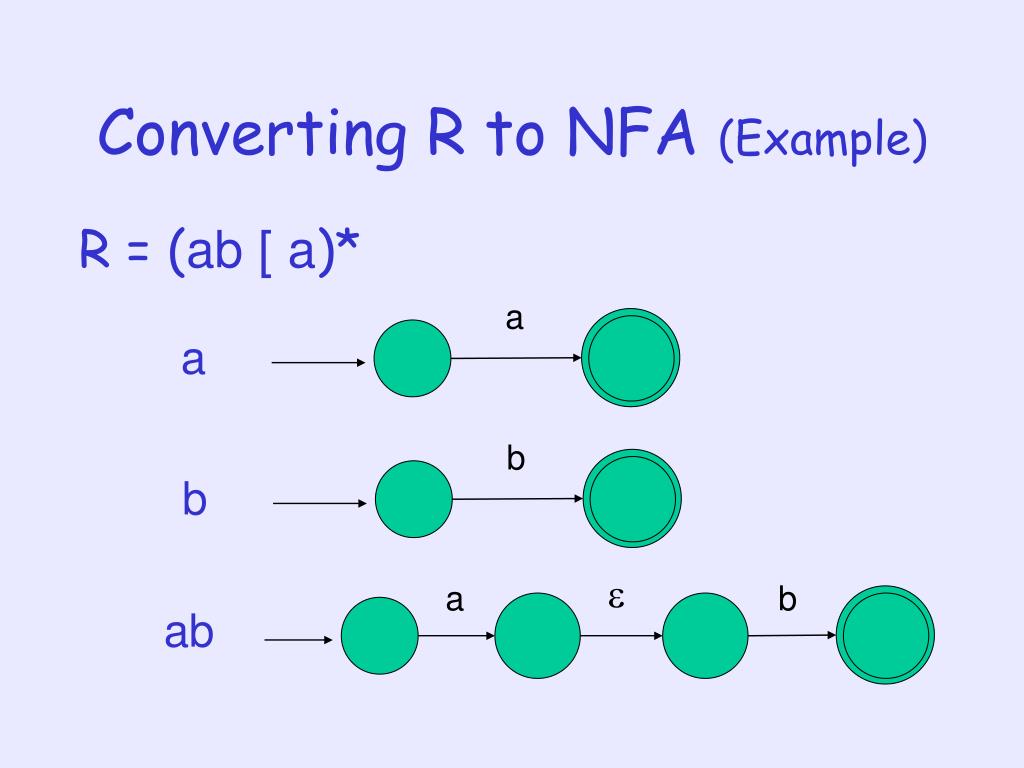 Converting R to NFA (Example)

R = (ab [ a)*

a

a

b

b

ab

a

$\varepsilon$

b